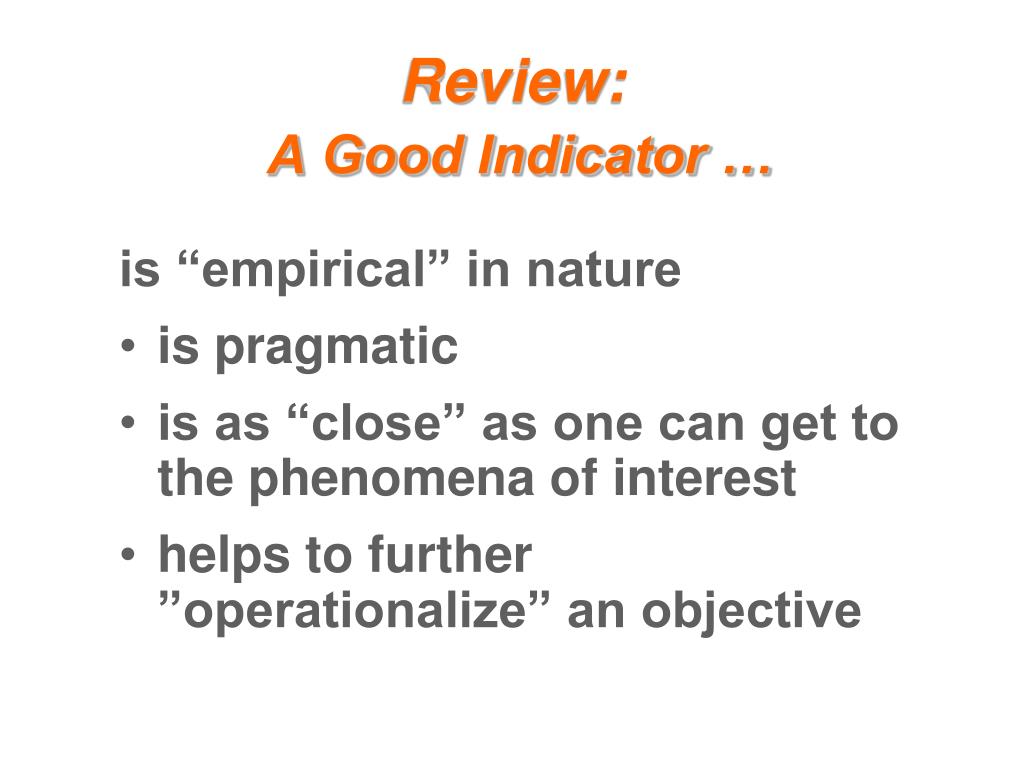 Review:
A Good Indicator …

is “empirical” in nature

• is pragmatic
• is as “close” as one can get to the phenomena of interest
• helps to further ”operationalize” an objective